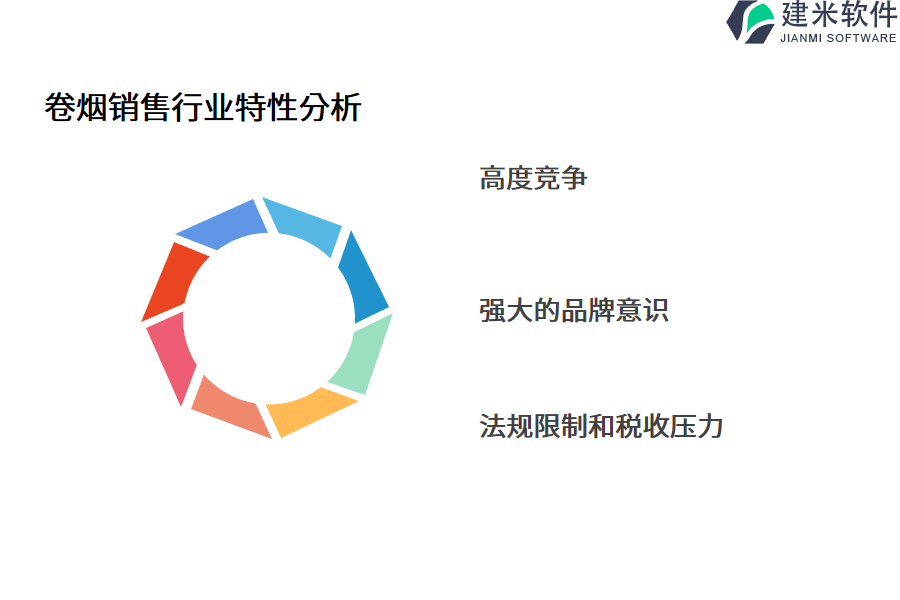 建米软件
JIANMI SOFTWARE

卷烟销售行业特性分析

高度竞争

强大的品牌意识

法规限制和税收压力